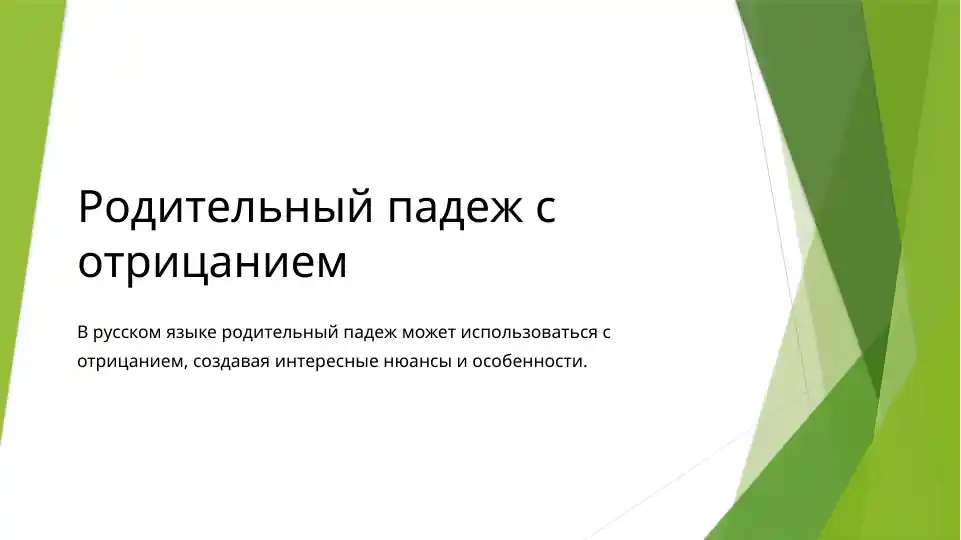 Родительный падеж с отрицанием

В русском языке родительный падеж может использоваться с отрицанием, создавая интересные нюансы и особенности.